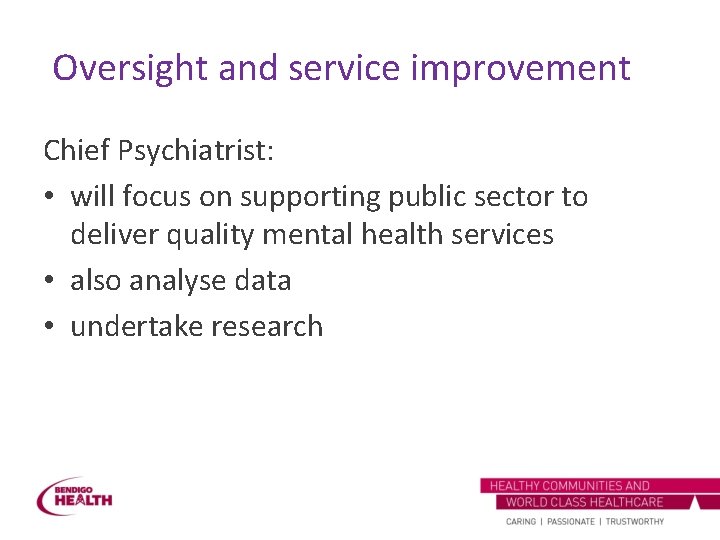 Oversight and service improvement

Chief Psychiatrist:

• will focus on supporting public sector to deliver quality mental health services
• also analyse data
• undertake research

BENDIGO HEALTH

HEALTHY COMMUNITIES AND
WORLD CLASS HEALTHCARE
CARING | PASSIONATE | TRUSTWORTHY